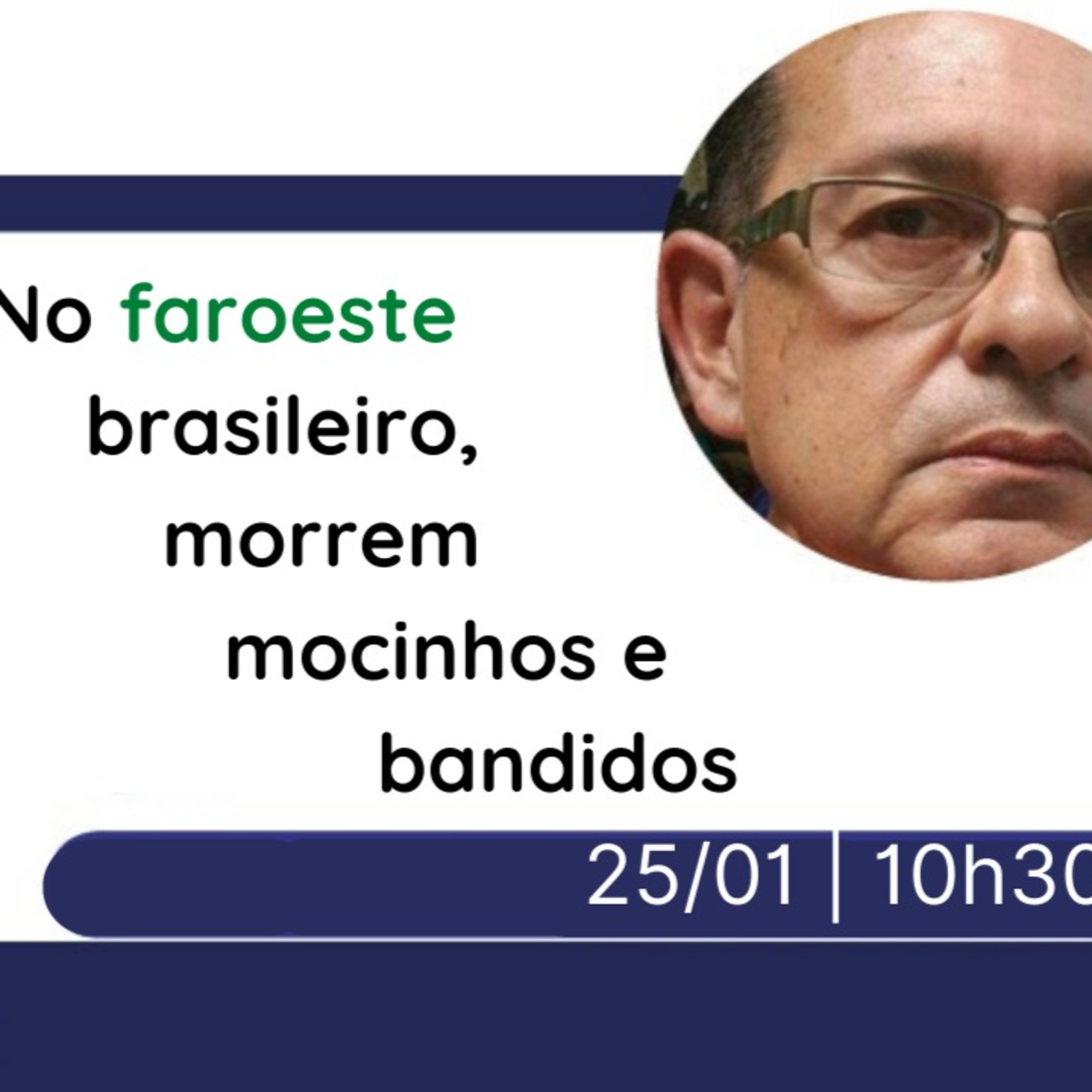 No faroeste brasileiro, morrem mocinhos e bandidos

25/01 | 10h30